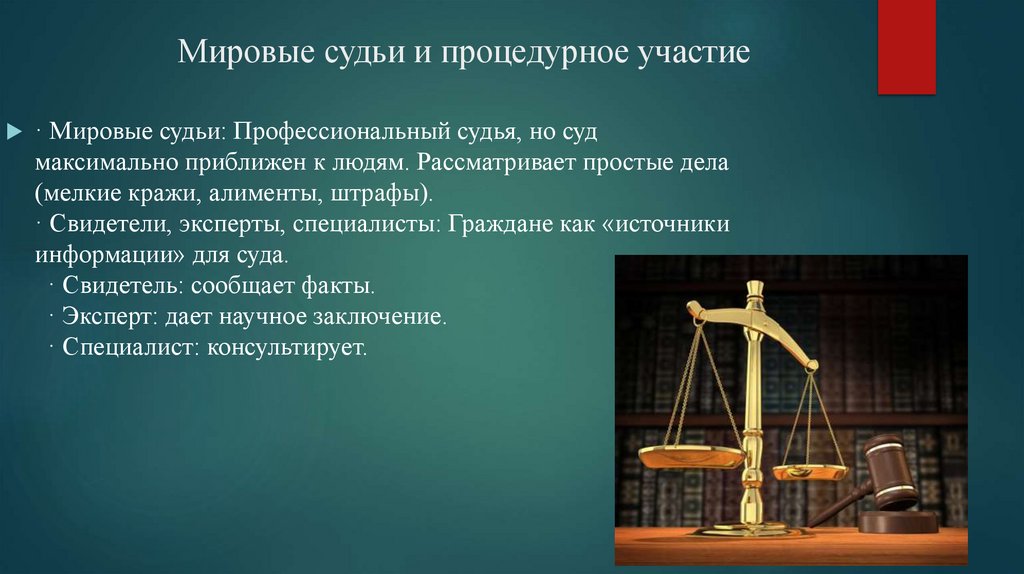 Мировые судьи и процедурное участие

· Мировые судьи: Профессиональный судья, но суд максимально приближен к людям. Рассматривает простые дела (мелкие кражи, алименты, штрафы).
· Свидетели, эксперты, специалисты: Граждане как «источники информации» для суда.
· Свидетель: сообщает факты.
· Эксперт: дает научное заключение.
· Специалист: консультирует.